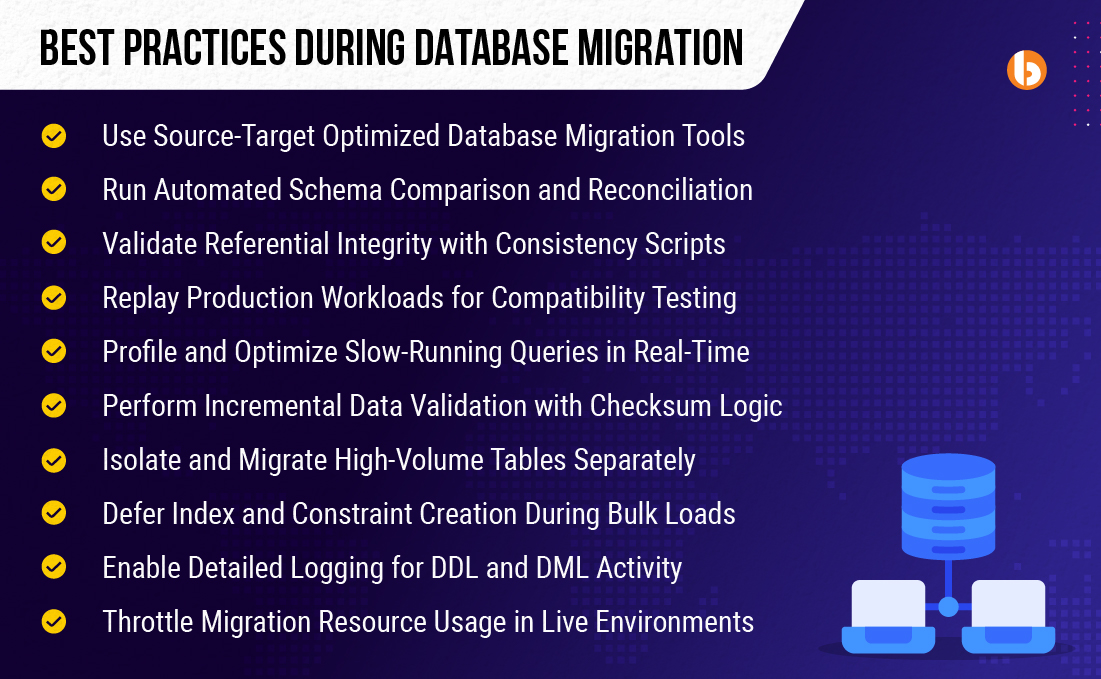 BEST PRACTICES DURING DATABASE MIGRATION

Use Source-Target Optimized Database Migration Tools

Run Automated Schema Comparison and Reconciliation

Validate Referential Integrity with Consistency Scripts

Replay Production Workloads for Compatibility Testing

Profile and Optimize Slow-Running Queries in Real-Time

Perform Incremental Data Validation with Checksum Logic

Isolate and Migrate High-Volume Tables Separately

Defer Index and Constraint Creation During Bulk Loads

Enable Detailed Logging for DDL and DML Activity

Throttle Migration Resource Usage in Live Environments